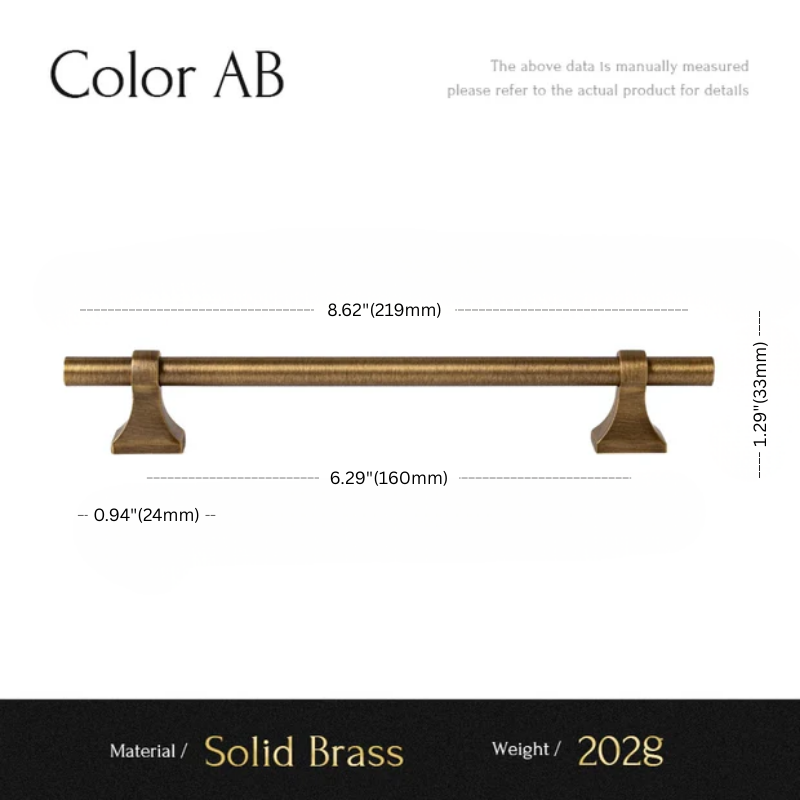 Color AB

The above data is manually measured
please refer to the actual product for details

8.62"(219mm)

1.29"(33mm)

6.29"(160mm)

0.94"(24mm)

Material / Solid Brass

Weight / 202g